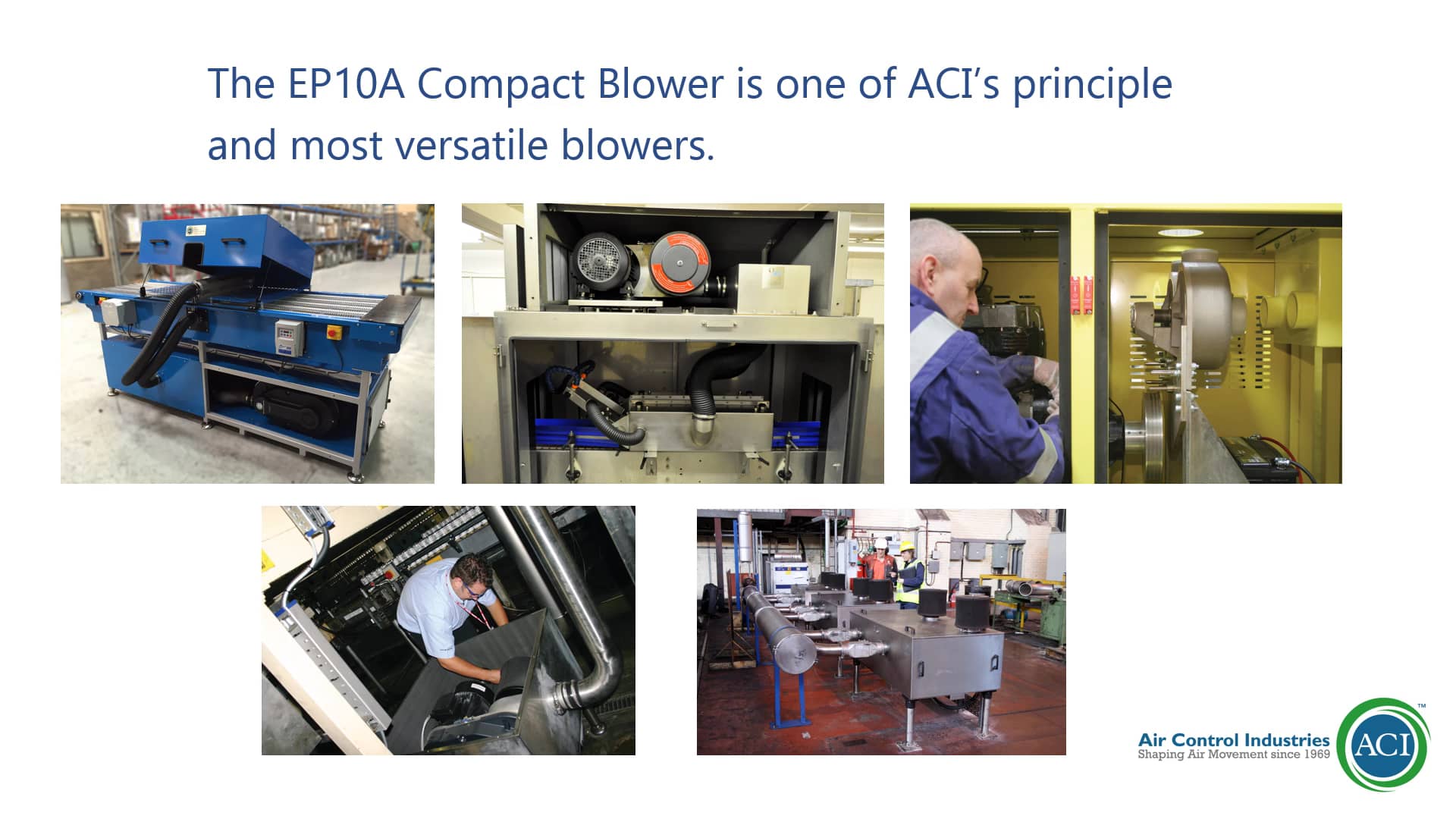 The EP10A Compact Blower is one of ACI's principle and most versatile blowers.

Air Control Industries
Shaping Air Movement since 1969

ACI™